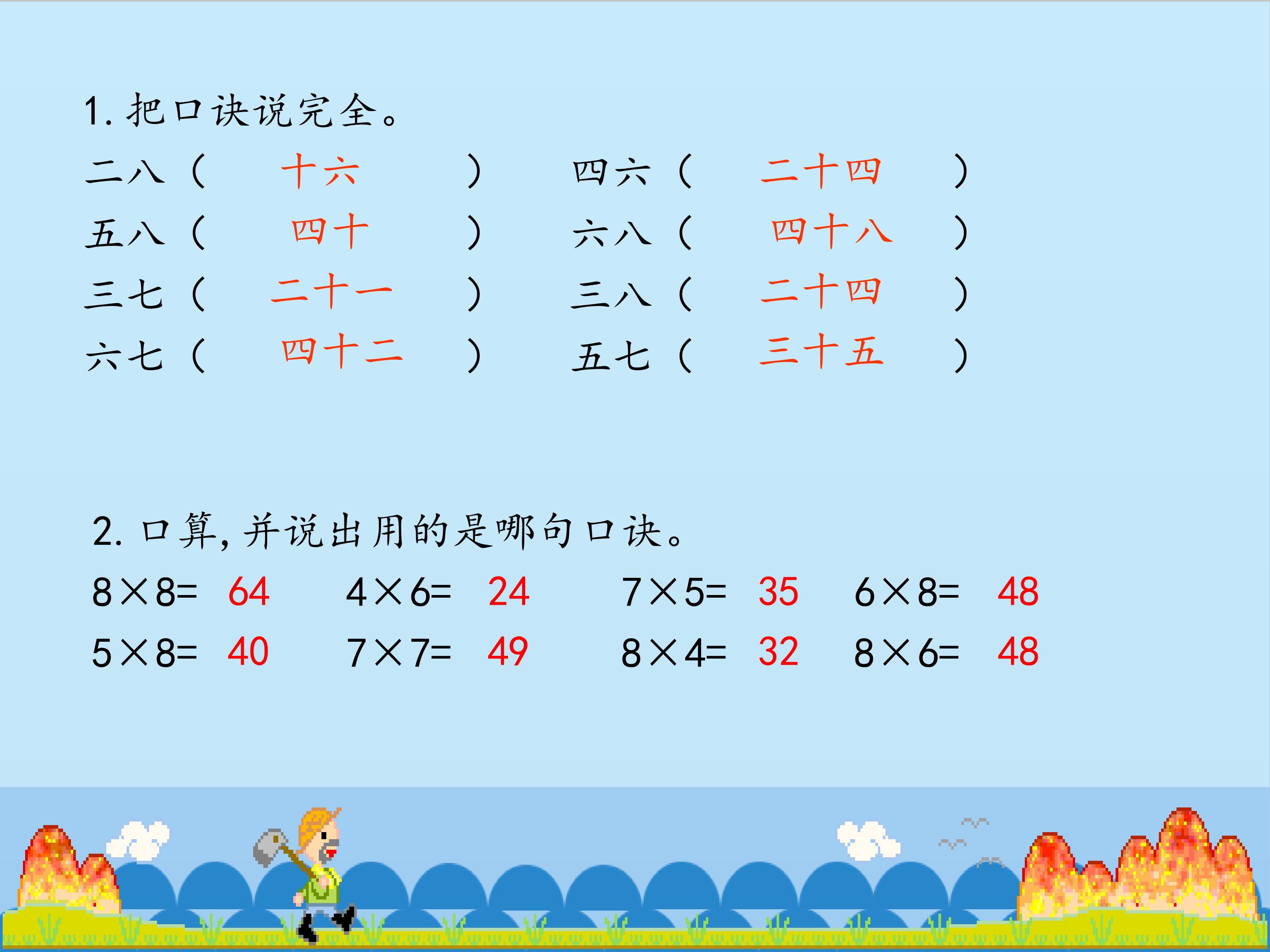 1. 把口诀说完全。

二八（ 十六 ） 四六（ 二十四 ）
五八（ 四十 ） 六八（ 四十八 ）
三七（ 二十一 ） 三八（ 二十四 ）
六七（ 四十二 ） 五七（ 三十五 ）

2. 口算，并说出用的是哪句口诀。

$8\times8=$ 64　$4\times6=$ 24　$7\times5=$ 35　$6\times8=$ 48
$5\times8=$ 40　$7\times7=$ 49　$8\times4=$ 32　$8\times6=$ 48